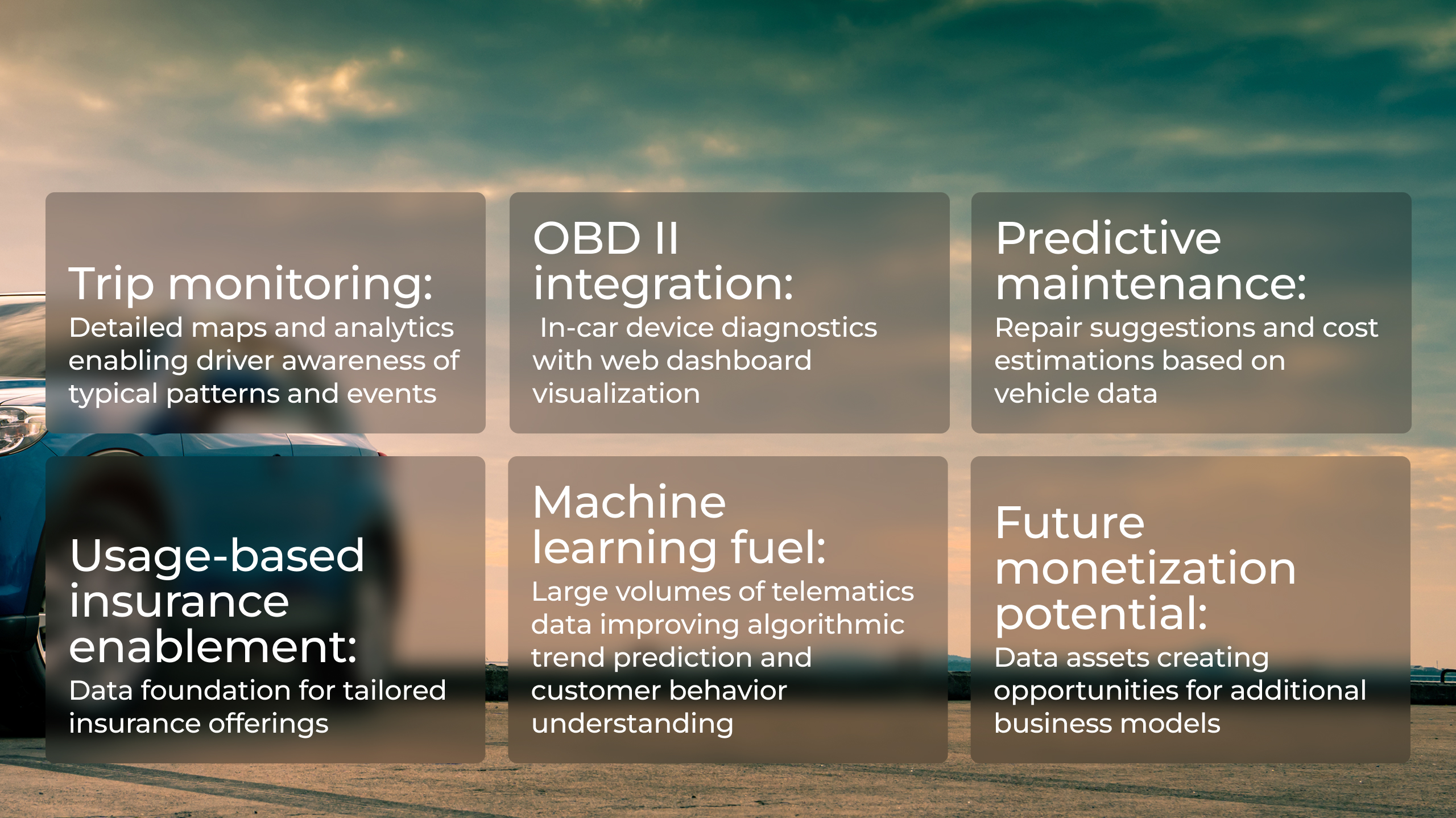 Trip monitoring:
Detailed maps and analytics enabling driver awareness of typical patterns and events

OBD II integration:
In-car device diagnostics with web dashboard visualization

Predictive maintenance:
Repair suggestions and cost estimations based on vehicle data

Usage-based insurance enablement:
Data foundation for tailored insurance offerings

Machine learning fuel:
Large volumes of telematics data improving algorithmic trend prediction and customer behavior understanding

Future monetization potential:
Data assets creating opportunities for additional business models